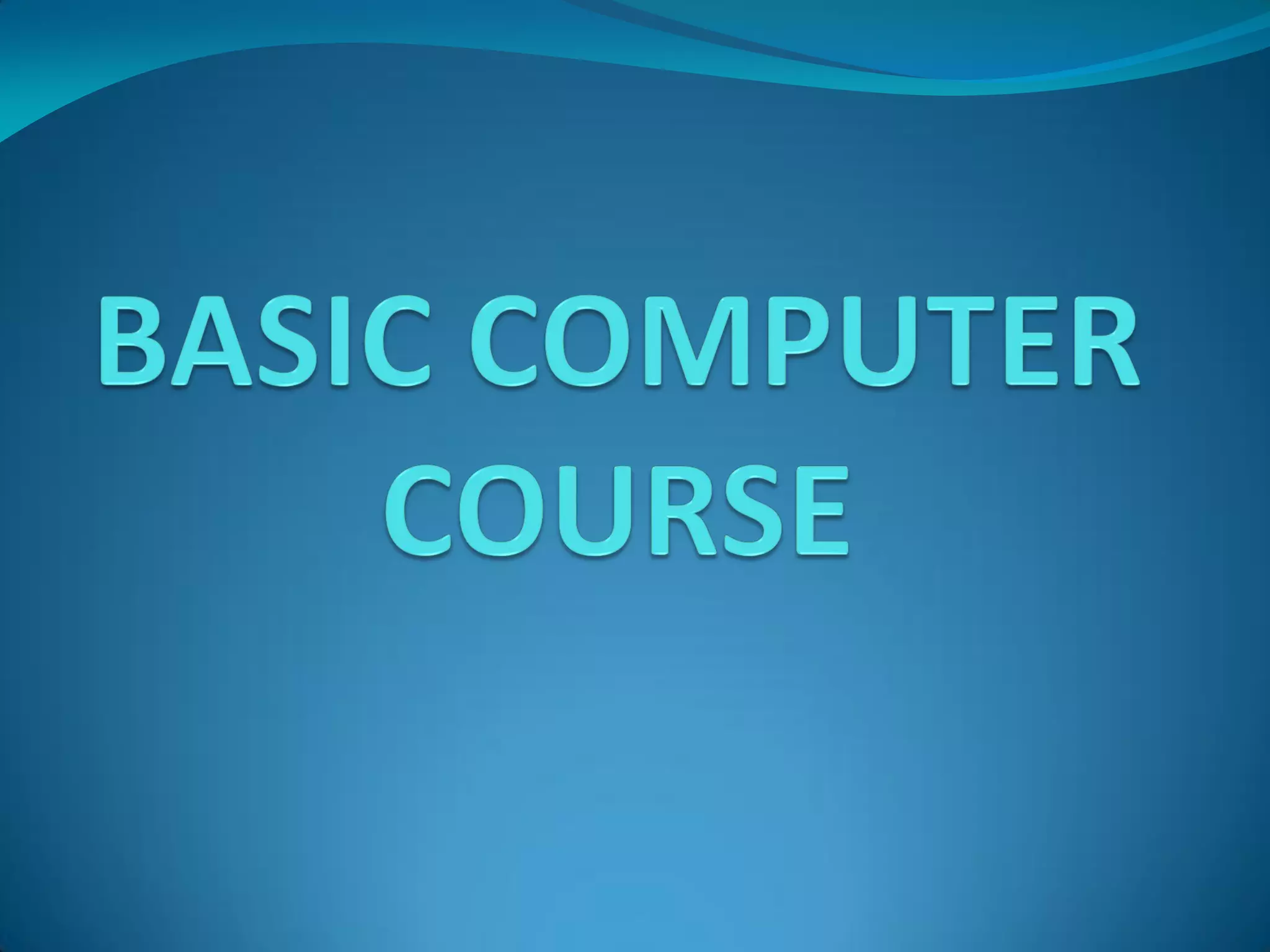 BASIC COMPUTER COURSE